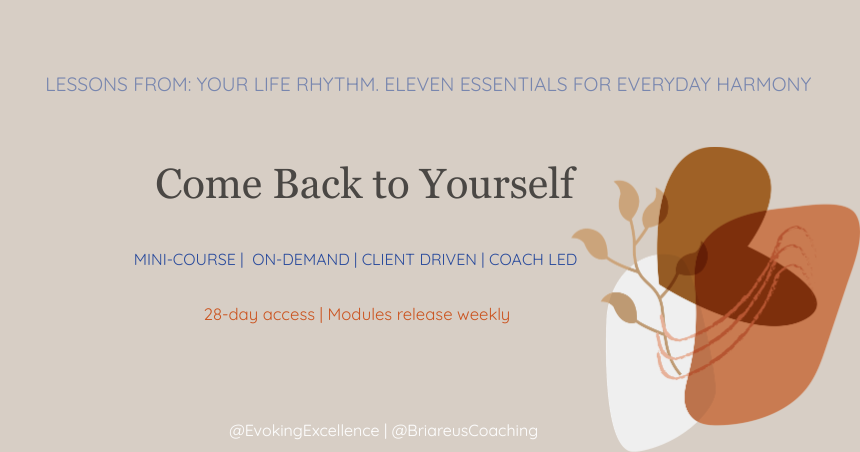 LESSONS FROM: YOUR LIFE RHYTHM. ELEVEN ESSENTIALS FOR EVERYDAY HARMONY

Come Back to Yourself

MINI-COURSE | ON-DEMAND | CLIENT DRIVEN | COACH LED

28-day access | Modules release weekly

@EvokingExcellence | @BriareusCoaching